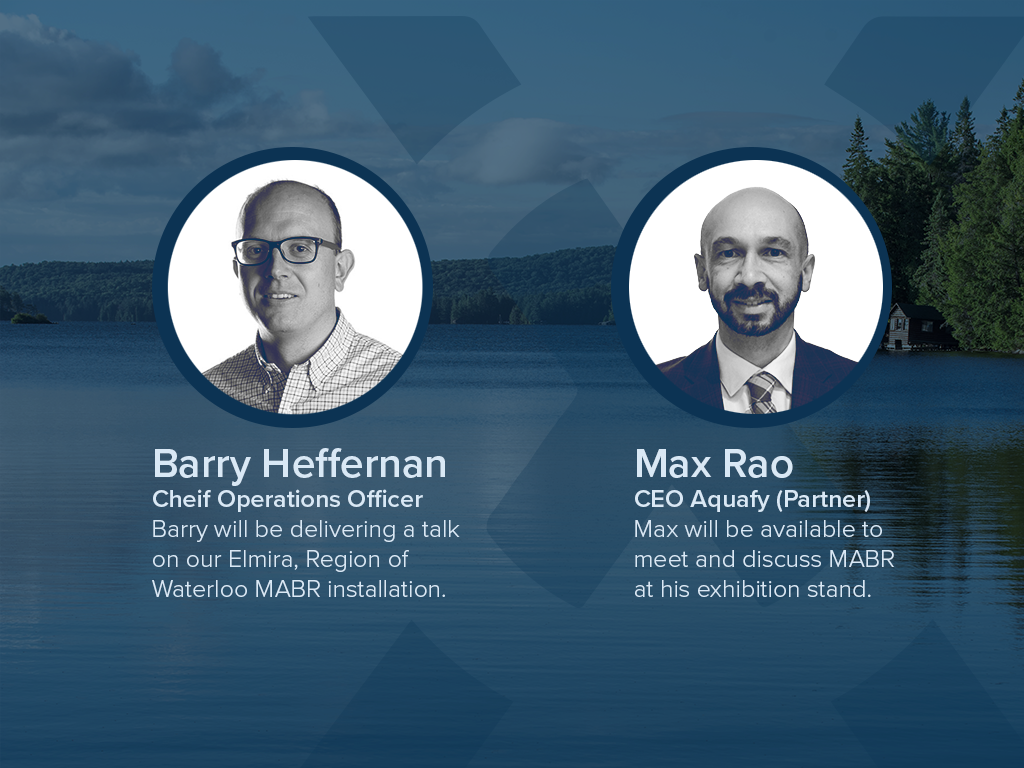 Barry Heffernan
Cheif Operations Officer
Barry will be delivering a talk on our Elmira, Region of Waterloo MABR installation.

Max Rao
CEO Aquafy (Partner)
Max will be available to meet and discuss MABR at his exhibition stand.